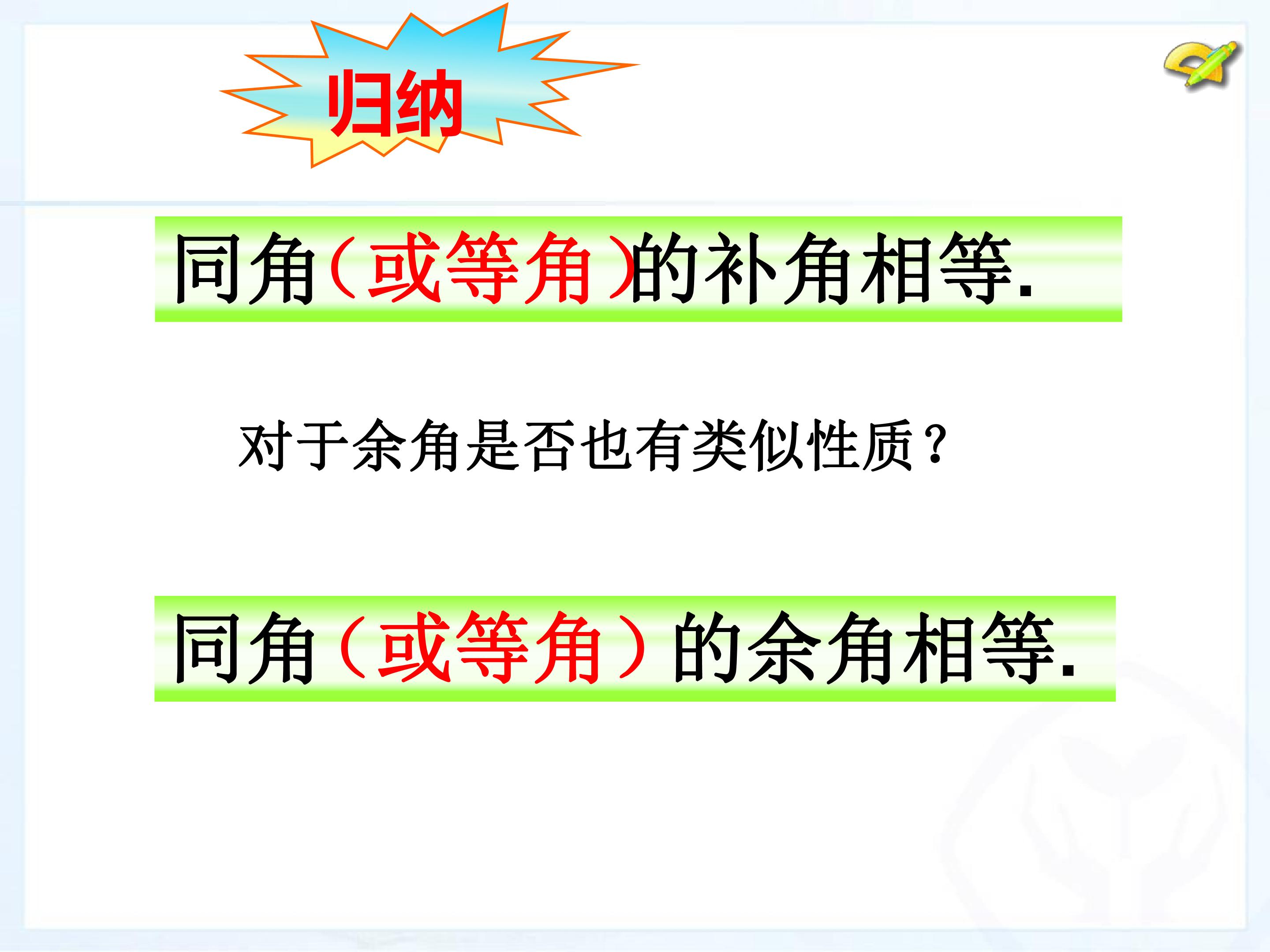 归纳

同角（或等角）的补角相等.

对于余角是否也有类似性质？

同角（或等角）的余角相等.